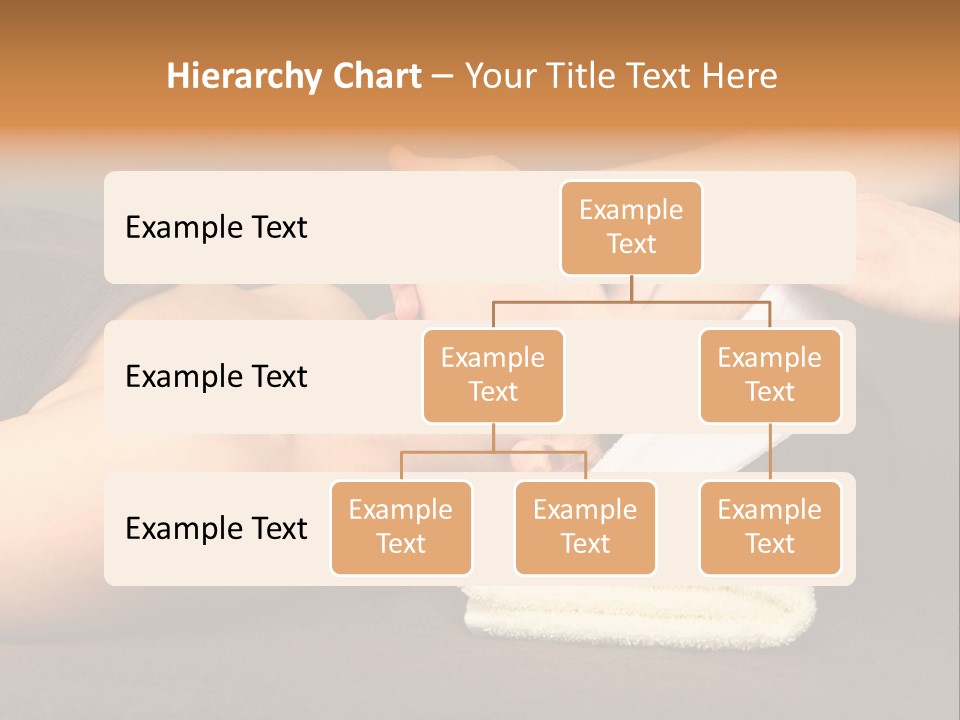 Hierarchy Chart – Your Title Text Here

Example Text

Example Text

Example Text

Example Text

Example Text

Example Text

Example Text

Example Text

Example Text